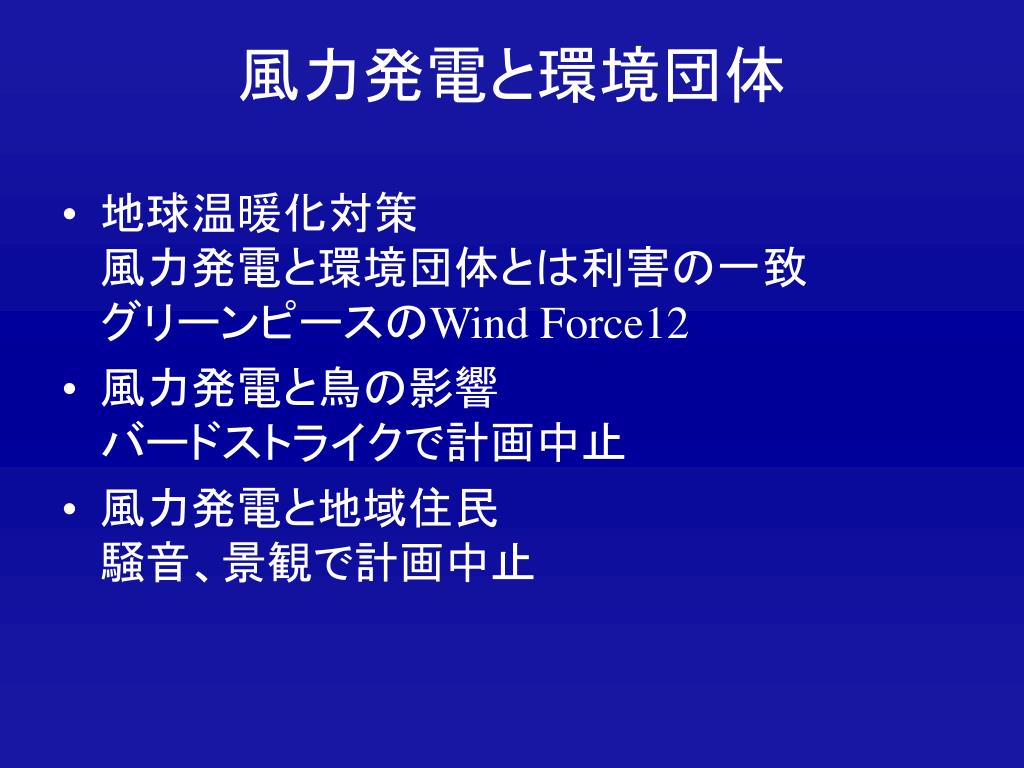 風力発電と環境団体

• 地球温暖化対策
風力発電と環境団体とは利害の一致
グリーンピースのWind Force12

• 風力発電と鳥の影響
バードストライクで計画中止

• 風力発電と地域住民
騒音、景観で計画中止